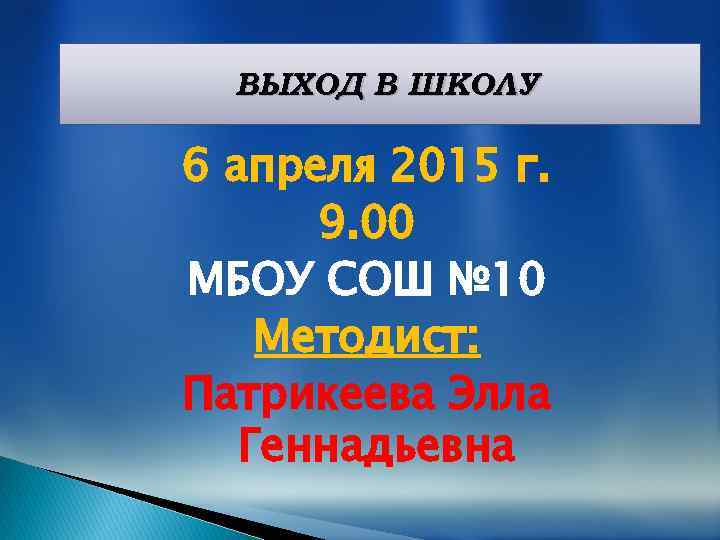 ВЫХОД В ШКОЛУ

6 апреля 2015 г.
9.00
МБОУ СОШ №10
Методист:
Патрикеева Элла Геннадьевна